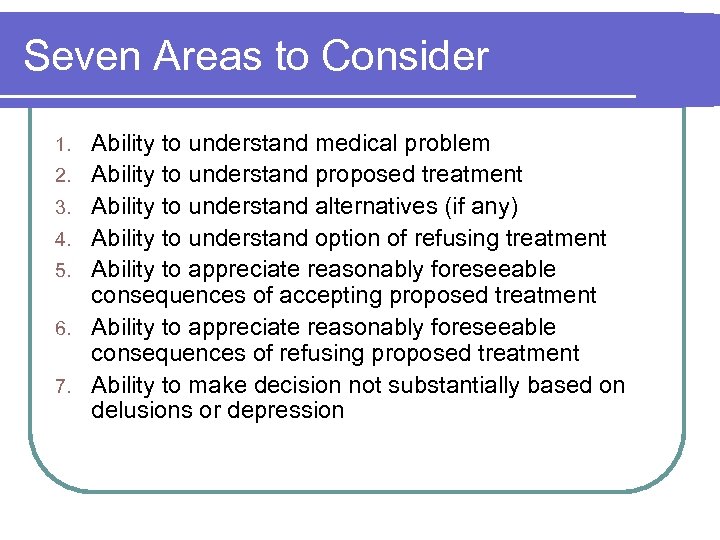 Seven Areas to Consider

1. Ability to understand medical problem
2. Ability to understand proposed treatment
3. Ability to understand alternatives (if any)
4. Ability to understand option of refusing treatment
5. Ability to appreciate reasonably foreseeable consequences of accepting proposed treatment
6. Ability to appreciate reasonably foreseeable consequences of refusing proposed treatment
7. Ability to make decision not substantially based on delusions or depression